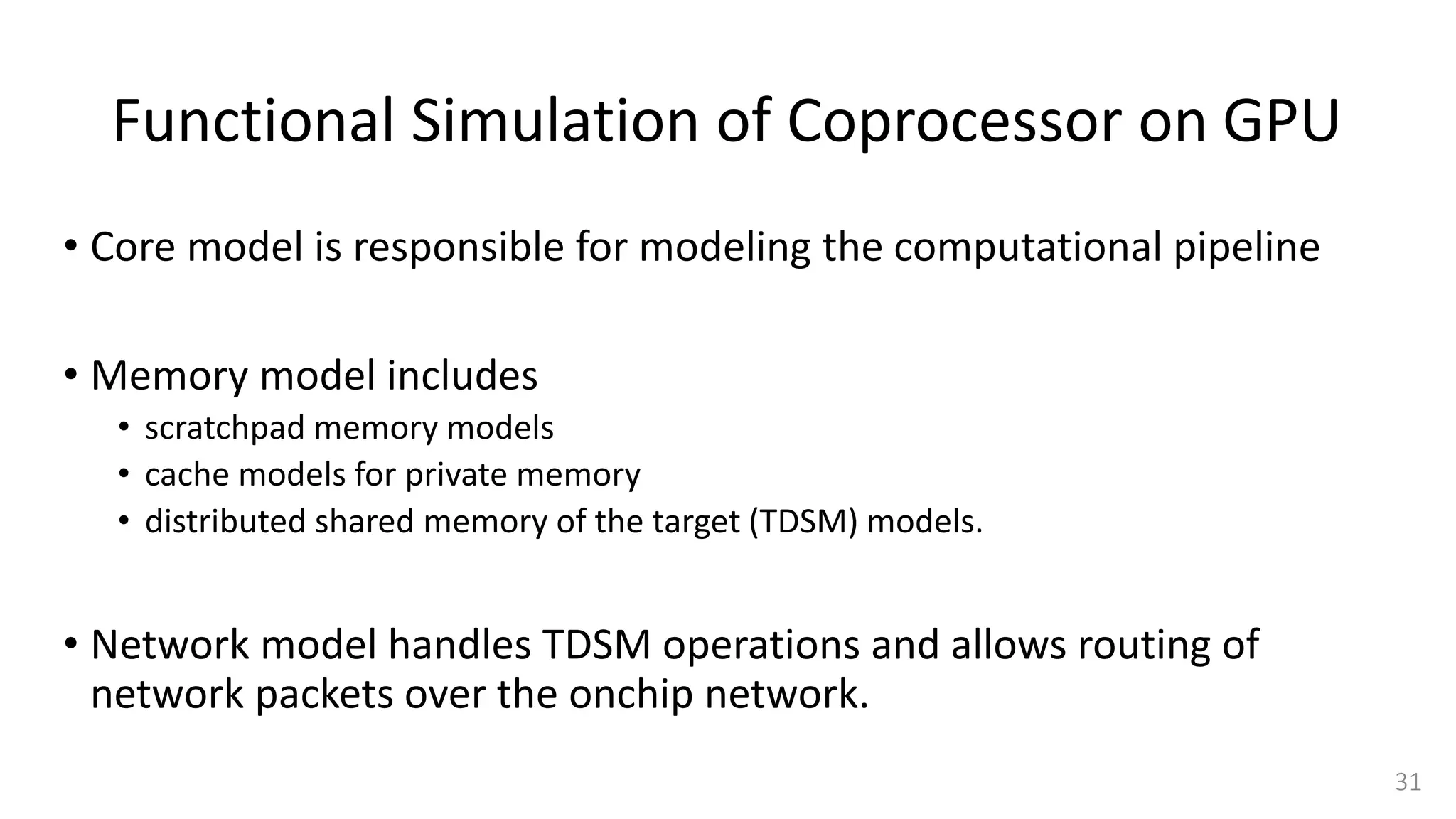 Functional Simulation of Coprocessor on GPU

• Core model is responsible for modeling the computational pipeline

• Memory model includes
  • scratchpad memory models
  • cache models for private memory
  • distributed shared memory of the target (TDSM) models.

• Network model handles TDSM operations and allows routing of network packets over the onchip network.

31